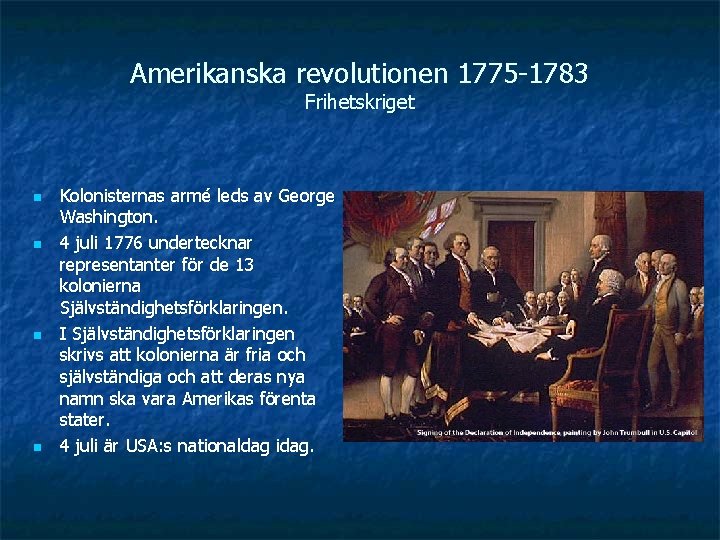 Amerikanska revolutionen 1775-1783
Frihetskriget

- Kolonisternas armé leds av George Washington.
- 4 juli 1776 undertecknar representanter för de 13 kolonierna Självständighetsförklaringen.
- I Självständighetsförklaringen skrivs att kolonierna är fria och självständiga och att deras nya namn ska vara Amerikas förenta stater.
- 4 juli är USA:s nationaldag idag.

Signing of the Declaration of Independence, painting by John Trumbull in U.S. Capitol